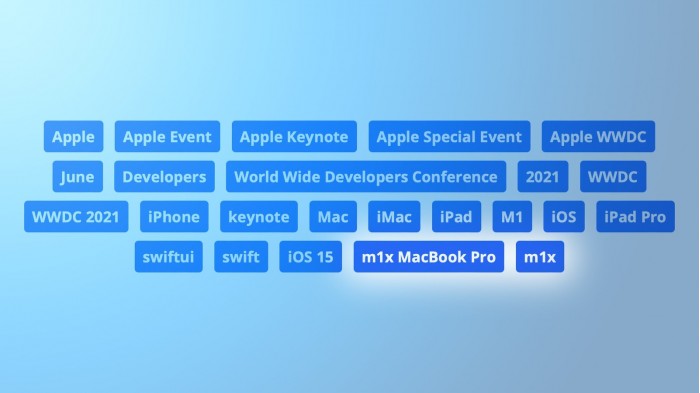 Apple Apple Event Apple Keynote Apple Special Event Apple WWDC

June Developers World Wide Developers Conference 2021 WWDC

WWDC 2021 iPhone keynote Mac iMac iPad M1 iOS iPad Pro

swiftui swift iOS 15 m1x MacBook Pro m1x